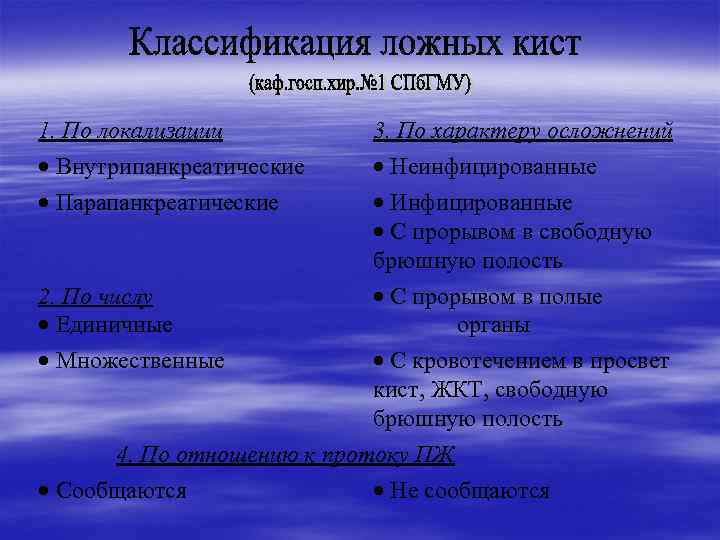 Классификация ложных кист
(каф.госп.хир.№1 СПбГМУ)

1. По локализации
• Внутрипанкреатические
• Парапанкреатические

2. По числу
• Единичные
• Множественные

3. По характеру осложнений
• Неинфицированные
• Инфицированные
• С прорывом в свободную брюшную полость
• С прорывом в полые органы
• С кровотечением в просвет кист, ЖКТ, свободную брюшную полость

4. По отношению к протоку ПЖ
• Сообщаются
• Не сообщаются